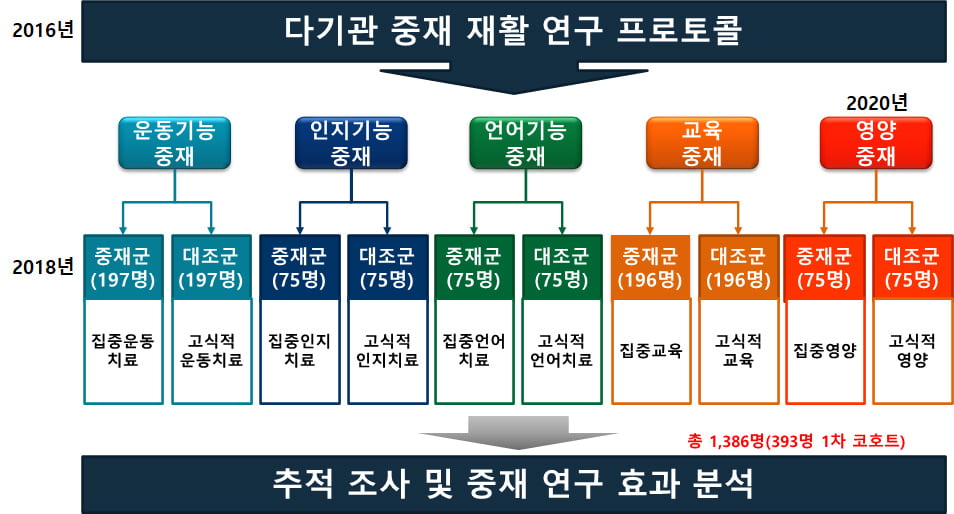 2016년

다기관 중재 재활 연구 프로토콜

2020년

운동기능 중재

인지기능 중재

언어기능 중재

교육 중재

영양 중재

2018년

중재군 (197명)

대조군 (197명)

중재군 (75명)

대조군 (75명)

중재군 (75명)

대조군 (75명)

중재군 (196명)

대조군 (196명)

중재군 (75명)

대조군 (75명)

집중운동 치료

고식적 운동치료

집중인지 치료

고식적 인지치료

집중언어 치료

고식적 언어치료

집중교육

고식적 교육

집중영양

고식적 영양

총 1,386명(393명 1차 코호트)

추적 조사 및 중재 연구 효과 분석